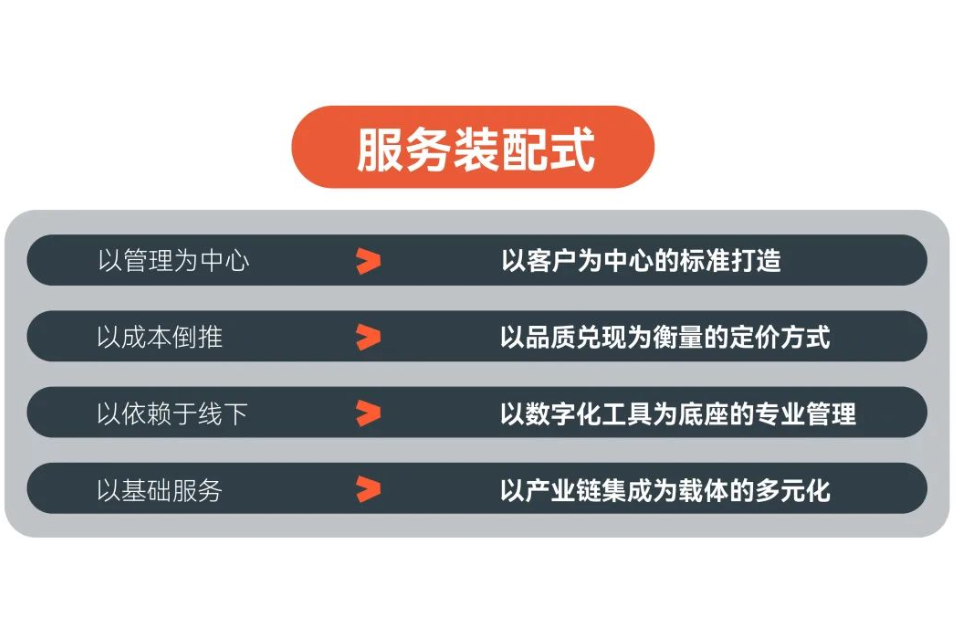 服务装配式

以管理为中心 > 以客户为中心的标准打造

以成本倒推 > 以品质兑现为衡量的定价方式

以依赖于线下 > 以数字化工具为底座的专业管理

以基础服务 > 以产业链集成为载体的多元化